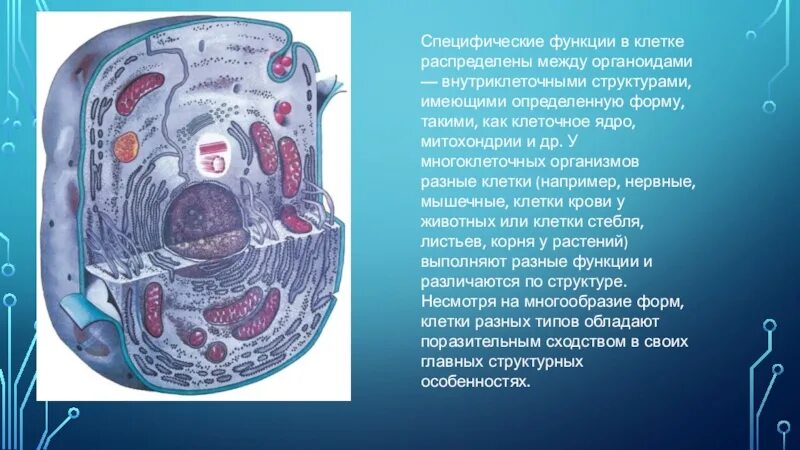 Специфические функции в клетке распределены между органоидами — внутриклеточными структурами, имеющими определенную форму, такими, как клеточное ядро, митохондрии и др. У многоклеточных организмов разные клетки (например, нервные, мышечные, клетки крови у животных или клетки стебля, листьев, корня у растений) выполняют разные функции и различаются по структуре. Несмотря на многообразие форм, клетки разных типов обладают поразительным сходством в своих главных структурных особенностях.